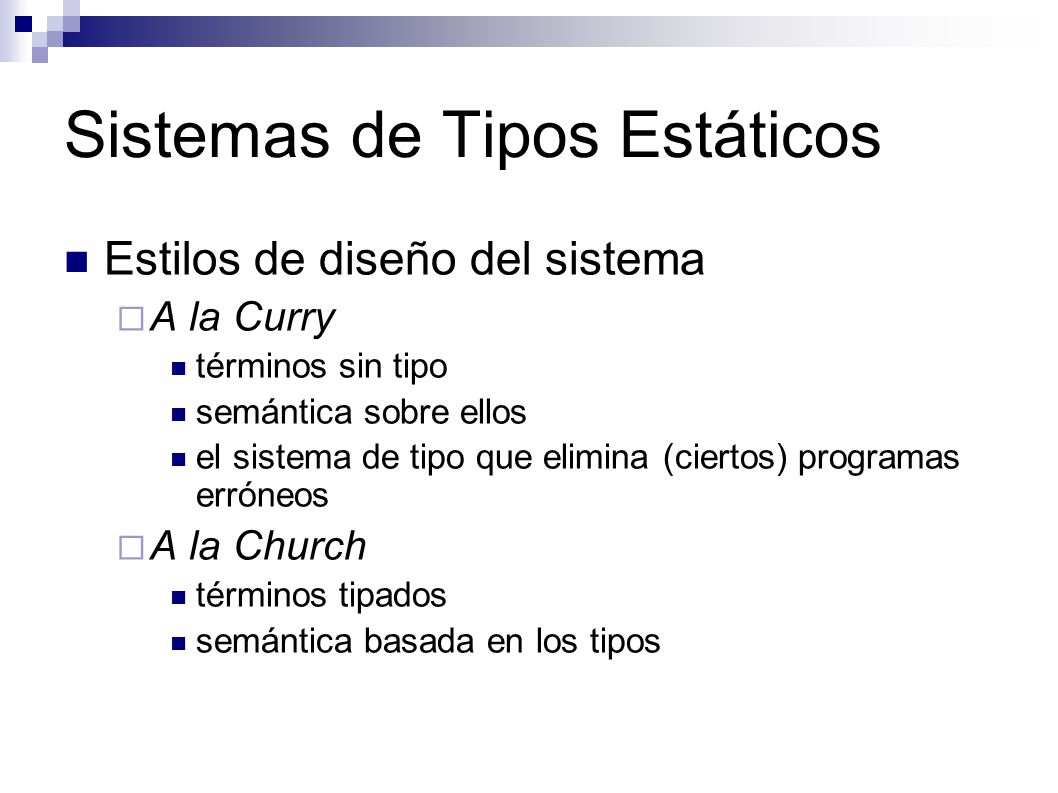 Sistemas de Tipos Estáticos

Estilos de diseño del sistema

A la Curry

términos sin tipo

semántica sobre ellos

el sistema de tipo que elimina (ciertos) programas erróneos

A la Church

términos tipados

semántica basada en los tipos